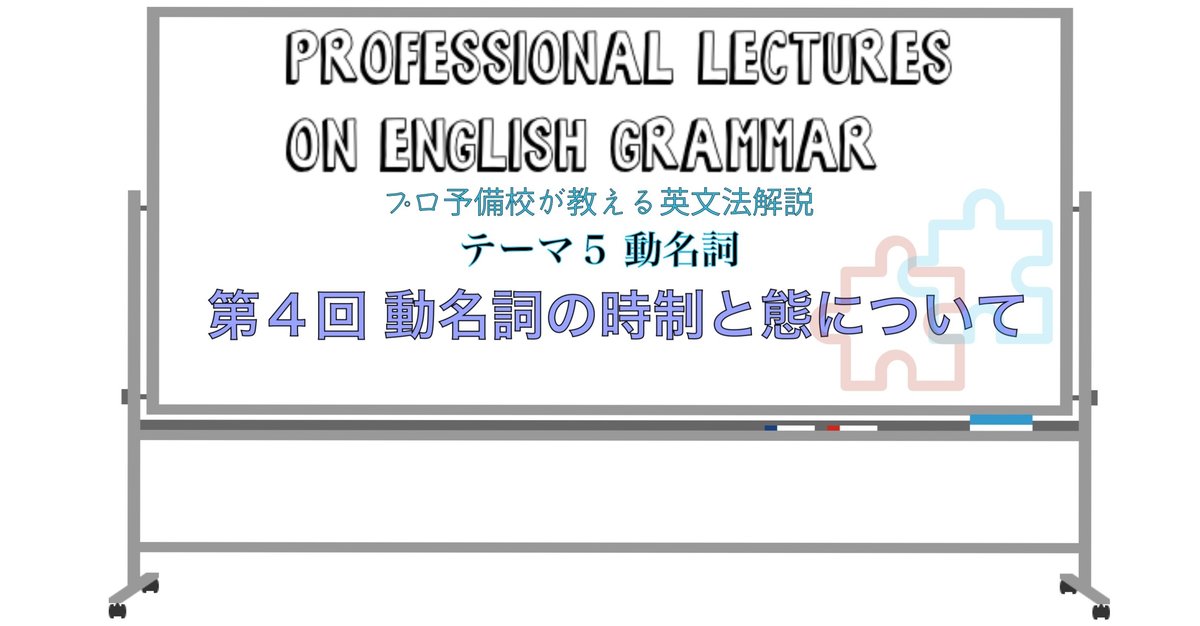 PROFESSIONAL LECTURES ON ENGLISH GRAMMAR

プロ予備校が教える英文法解説

テーマ５ 動名詞

第４回 動名詞の時制と態について